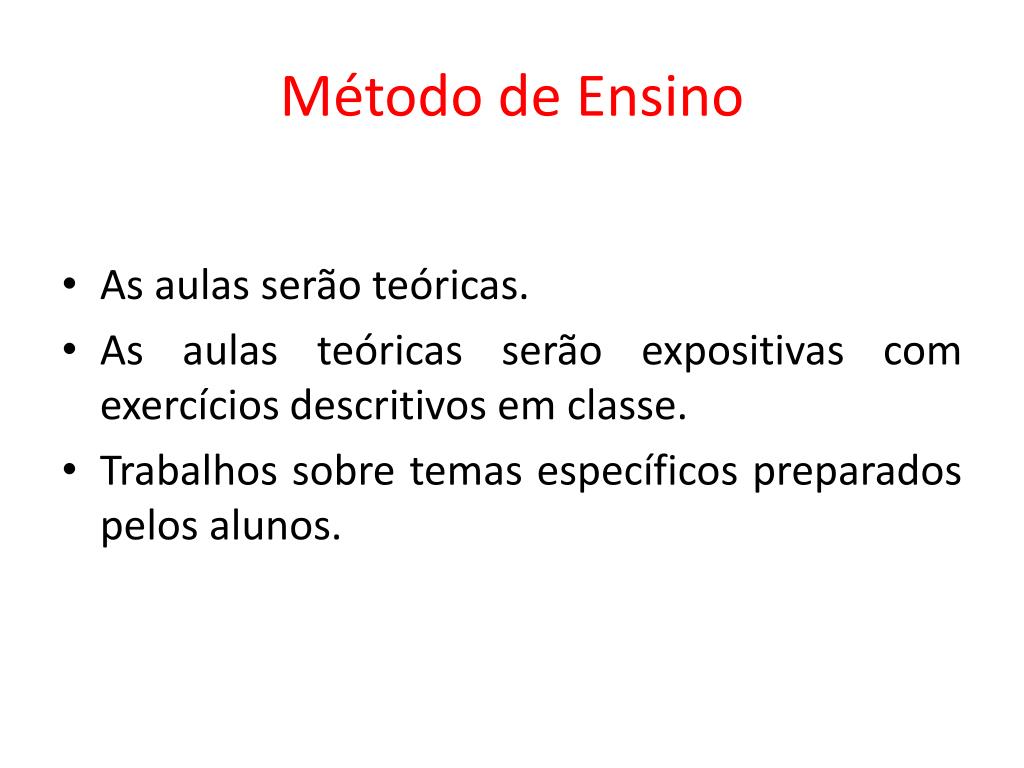 Método de Ensino

• As aulas serão teóricas.
• As aulas teóricas serão expositivas com exercícios descritivos em classe.
• Trabalhos sobre temas específicos preparados pelos alunos.